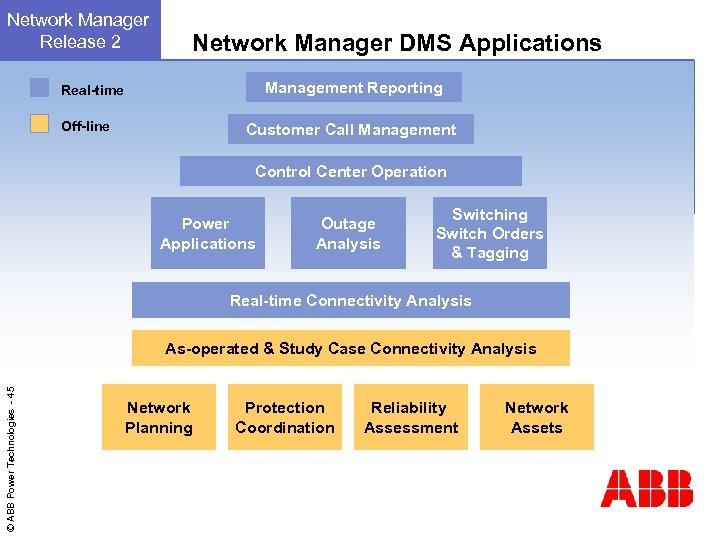 Network Manager Release 2

Network Manager DMS Applications

Real-time

Off-line

Management Reporting

Customer Call Management

Control Center Operation

Power Applications

Outage Analysis

Switching Switch Orders & Tagging

Real-time Connectivity Analysis

As-operated & Study Case Connectivity Analysis

Network Planning

Protection Coordination

Reliability Assessment

Network Assets

© ABB Power Technologies - 45

ABB